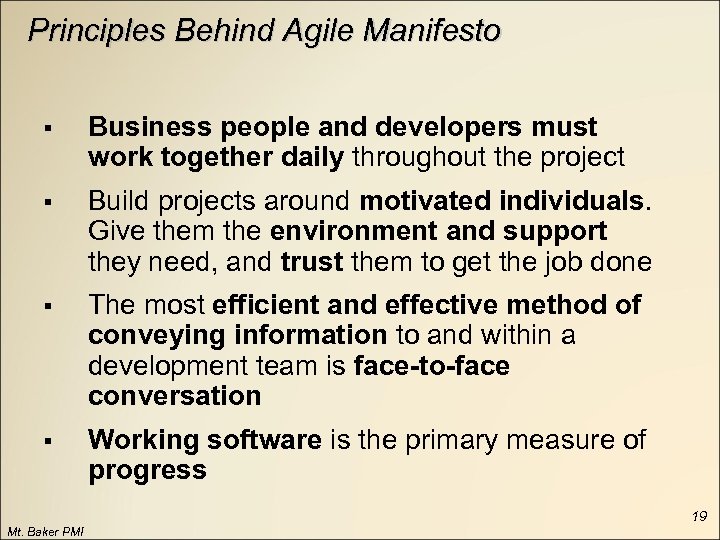 Principles Behind Agile Manifesto

▪ Business people and developers must work together daily throughout the project

▪ Build projects around motivated individuals. Give them the environment and support they need, and trust them to get the job done

▪ The most efficient and effective method of conveying information to and within a development team is face-to-face conversation

▪ Working software is the primary measure of progress

19

Mt. Baker PMI